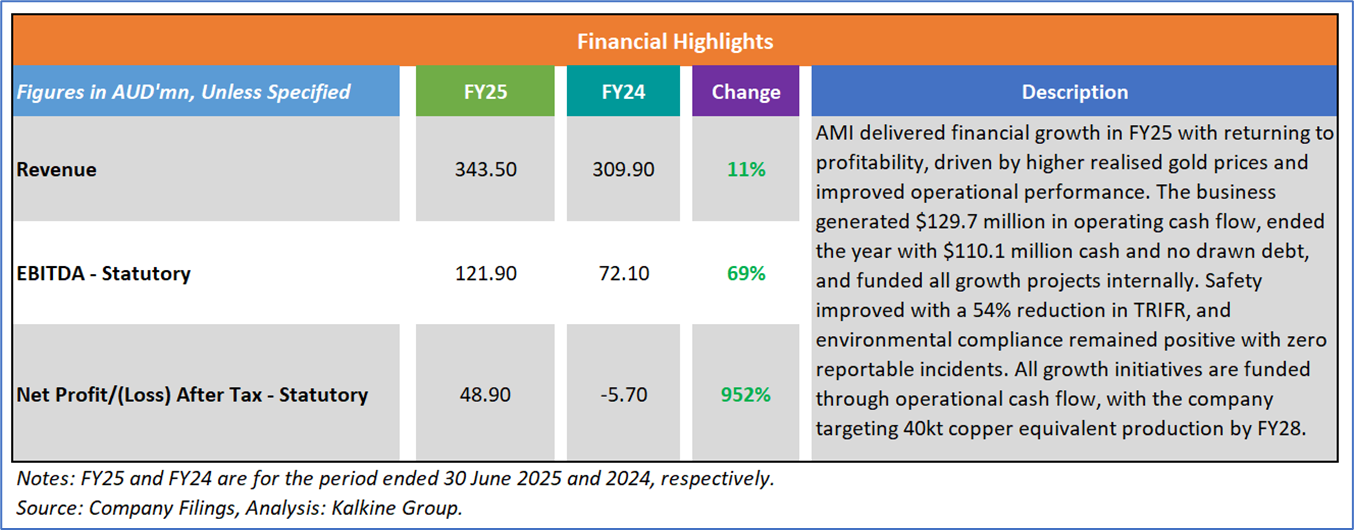 Financial Highlights

| Figures in AUD'mn, Unless Specified | FY25 | FY24 | Change | Description |
|---|---|---|---|---|
| Revenue | 343.50 | 309.90 | 11% | AMI delivered financial growth in FY25 with returning to profitability, driven by higher realised gold prices and improved operational performance. The business generated $129.7 million in operating cash flow, ended the year with $110.1 million cash and no drawn debt, and funded all growth projects internally. Safety improved with a 54% reduction in TRIFR, and environmental compliance remained positive with zero reportable incidents. All growth initiatives are funded through operational cash flow, with the company targeting 40kt copper equivalent production by FY28. |
| EBITDA - Statutory | 121.90 | 72.10 | 69% | |
| Net Profit/(Loss) After Tax - Statutory | 48.90 | -5.70 | 952% | |

Notes: FY25 and FY24 are for the period ended 30 June 2025 and 2024, respectively.
Source: Company Filings, Analysis: Kalkine Group.